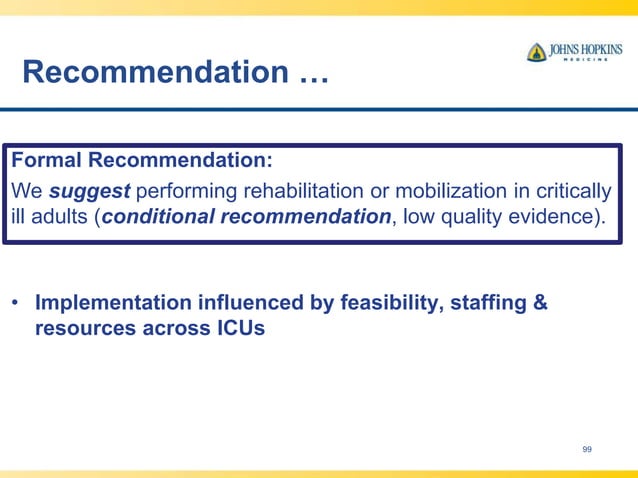 Recommendation …

JOHNS HOPKINS
MEDICINE

Formal Recommendation:

We suggest performing rehabilitation or mobilization in critically ill adults (conditional recommendation, low quality evidence).

• Implementation influenced by feasibility, staffing & resources across ICUs

99